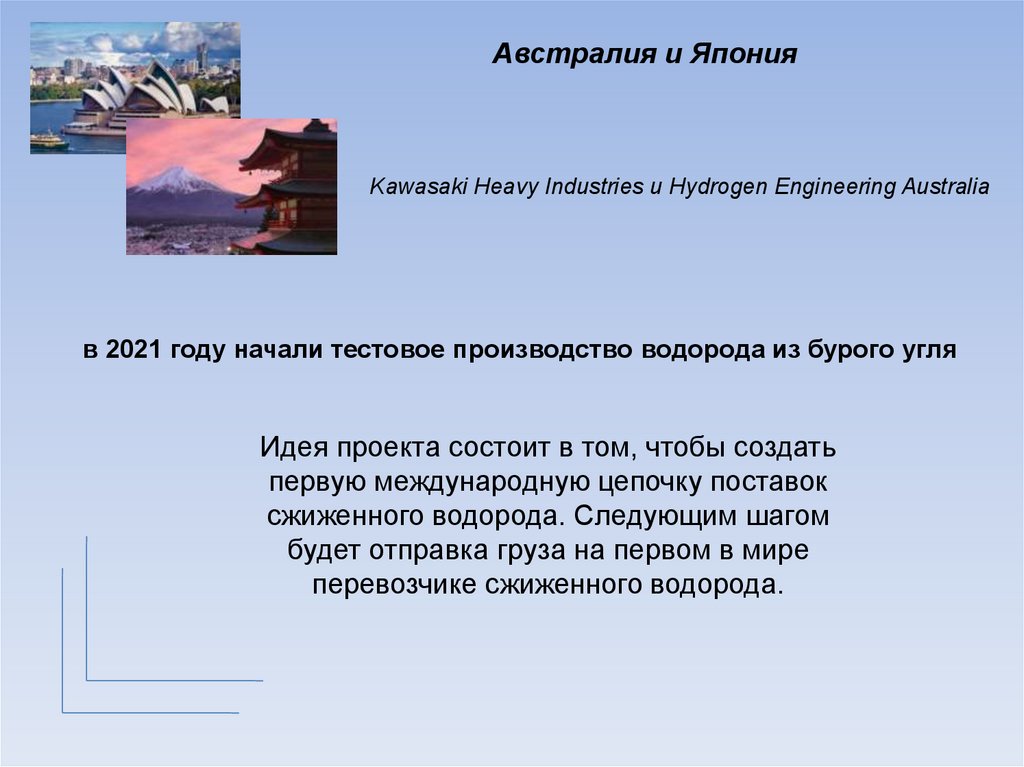 Австралия и Япония

Kawasaki Heavy Industries и Hydrogen Engineering Australia

в 2021 году начали тестовое производство водорода из бурого угля

Идея проекта состоит в том, чтобы создать первую международную цепочку поставок сжиженного водорода. Следующим шагом будет отправка груза на первом в мире перевозчике сжиженного водорода.